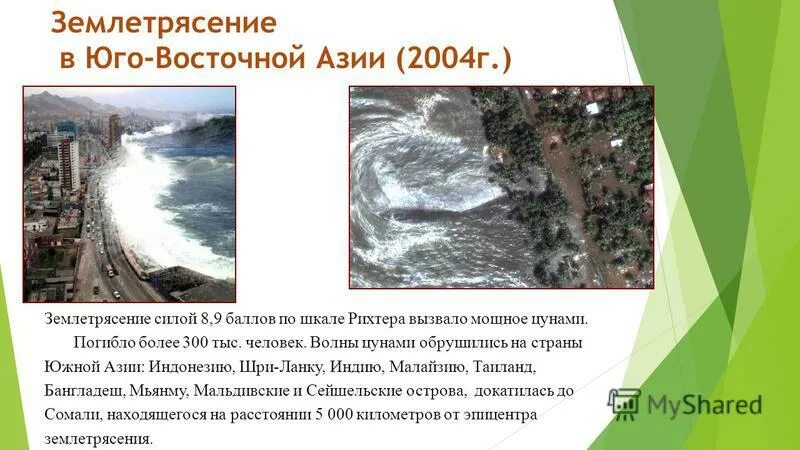 Землетрясение
в Юго-Восточной Азии (2004г.)

Землетрясение силой 8,9 баллов по шкале Рихтера вызвало мощное цунами.
Погибло более 300 тыс. человек. Волны цунами обрушились на страны Южной Азии: Индонезию, Шри-Ланку, Индию, Малайзию, Таиланд, Бангладеш, Мьянму, Мальдивские и Сейшельские острова, докатилась до Сомали, находящегося на расстоянии 5 000 километров от эпицентра землетрясения.

MyShared